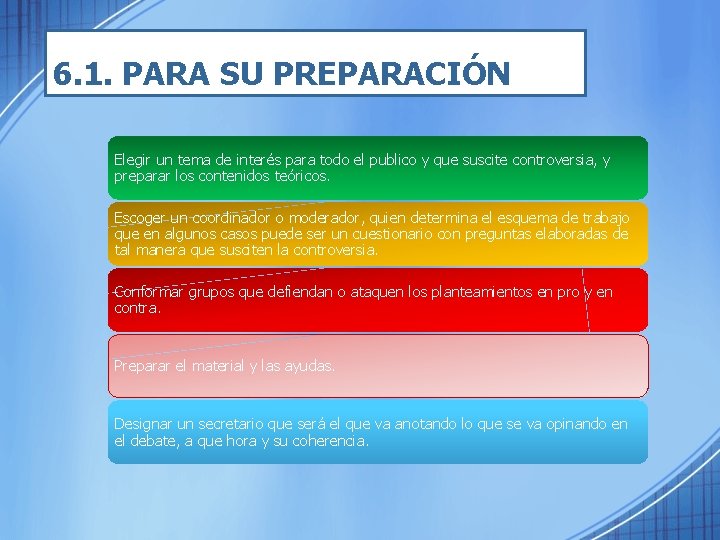 6.1. PARA SU PREPARACIÓN

Elegir un tema de interés para todo el publico y que suscite controversia, y preparar los contenidos teóricos.

Escoger un coordinador o moderador, quien determina el esquema de trabajo que en algunos casos puede ser un cuestionario con preguntas elaboradas de tal manera que susciten la controversia.

Conformar grupos que defiendan o ataquen los planteamientos en pro y en contra.

Preparar el material y las ayudas.

Designar un secretario que será el que va anotando lo que se va opinando en el debate, a que hora y su coherencia.